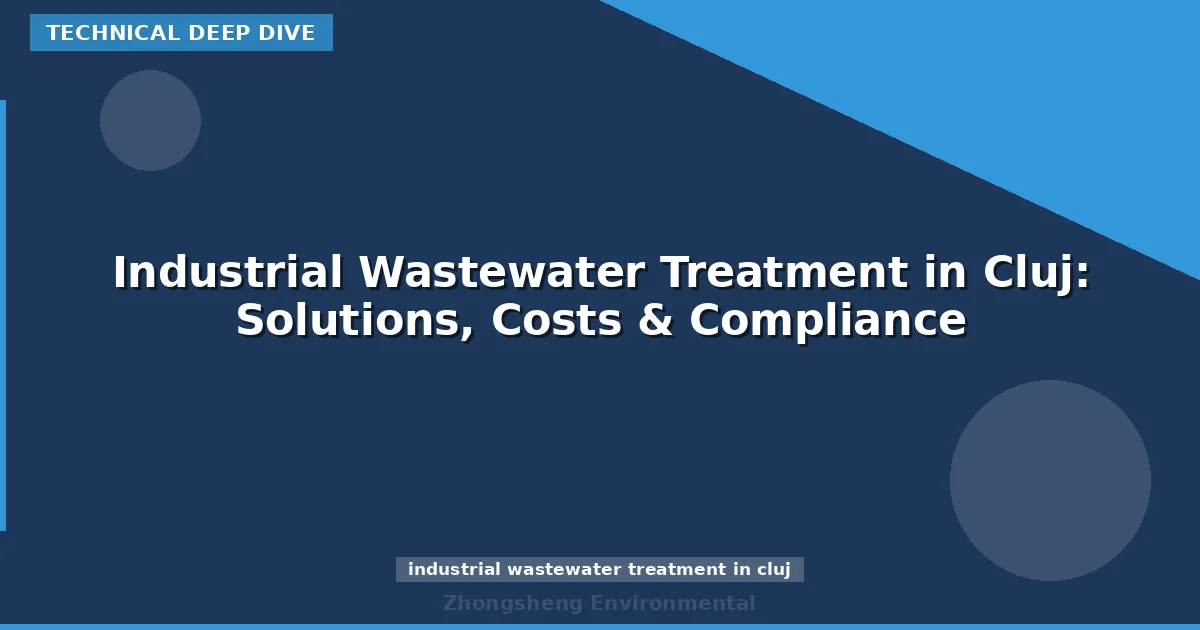 TECHNICAL DEEP DIVE

Industrial Wastewater Treatment in Cluj: Solutions, Costs & Compliance

industrial wastewater treatment in cluj

Zhongsheng Environmental